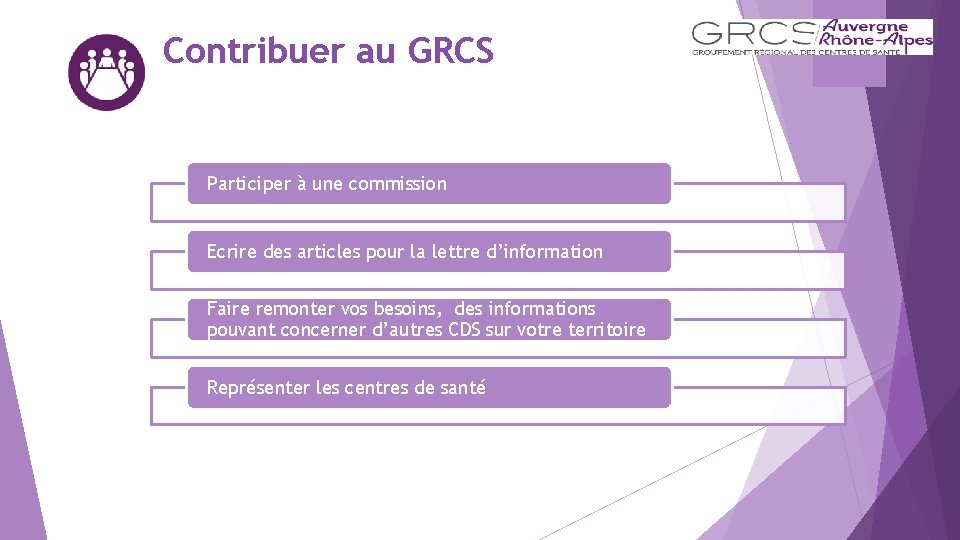 Contribuer au GRCS

GRCS Auvergne Rhône-Alpes
GROUPEMENT REGIONAL DES CENTRES DE SANTE

Participer à une commission

Ecrire des articles pour la lettre d'information

Faire remonter vos besoins, des informations pouvant concerner d'autres CDS sur votre territoire

Représenter les centres de santé